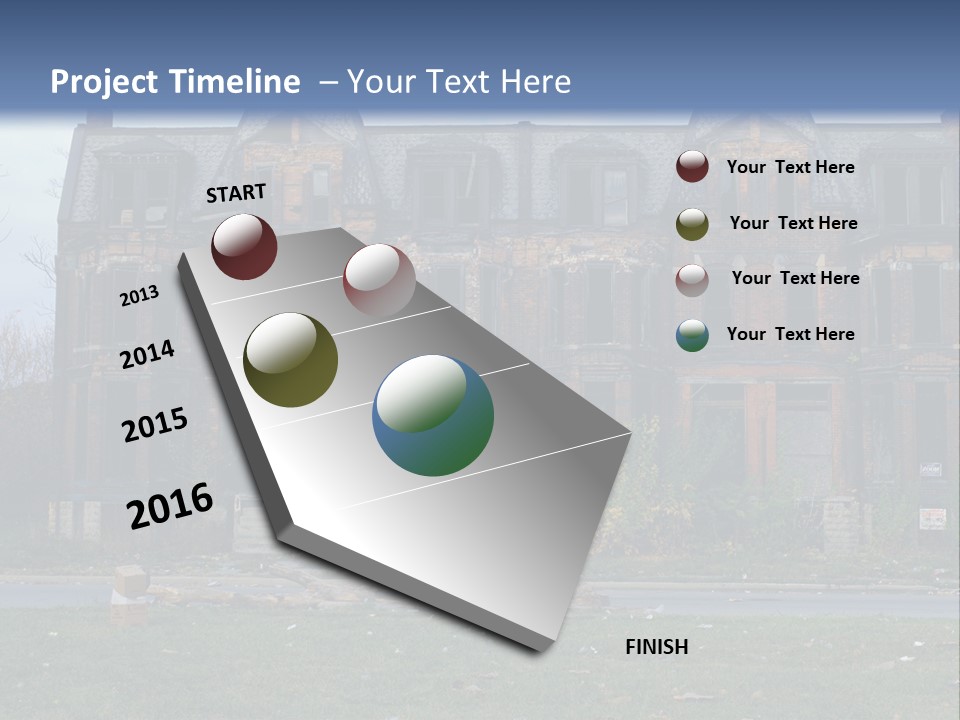 Project Timeline – Your Text Here

START

2013

2014

2015

2016

FINISH

Your Text Here

Your Text Here

Your Text Here

Your Text Here